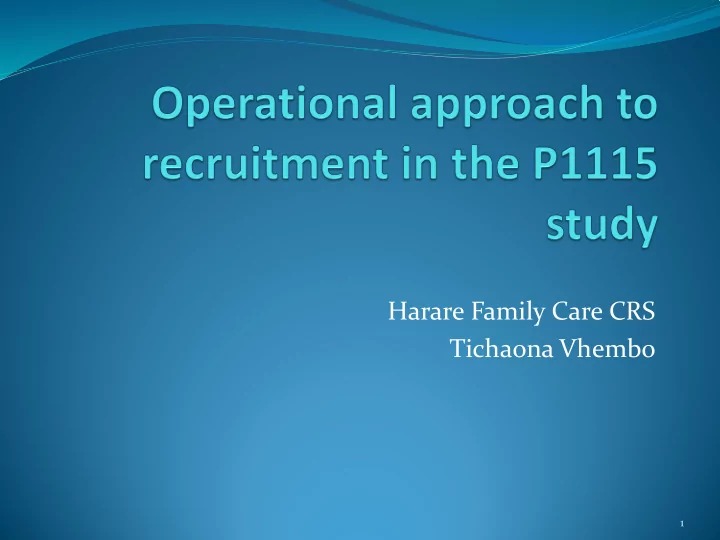 Operational approach to recruitment in the P1115 study

Harare Family Care CRS
Tichaona Vhembo

1